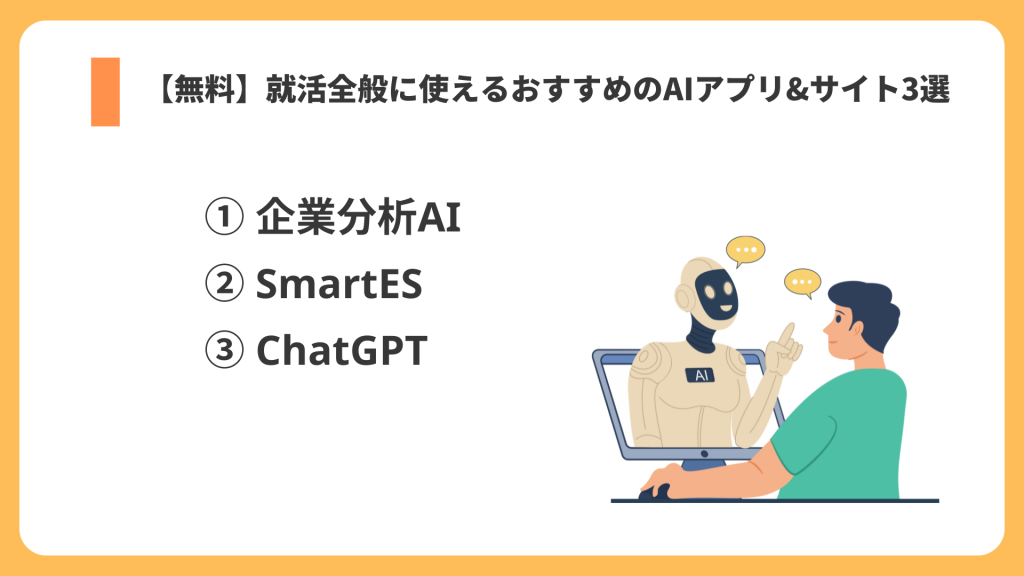 【無料】就活全般に使えるおすすめのAIアプリ&サイト3選

① 企業分析AI
② SmartES
③ ChatGPT

AI